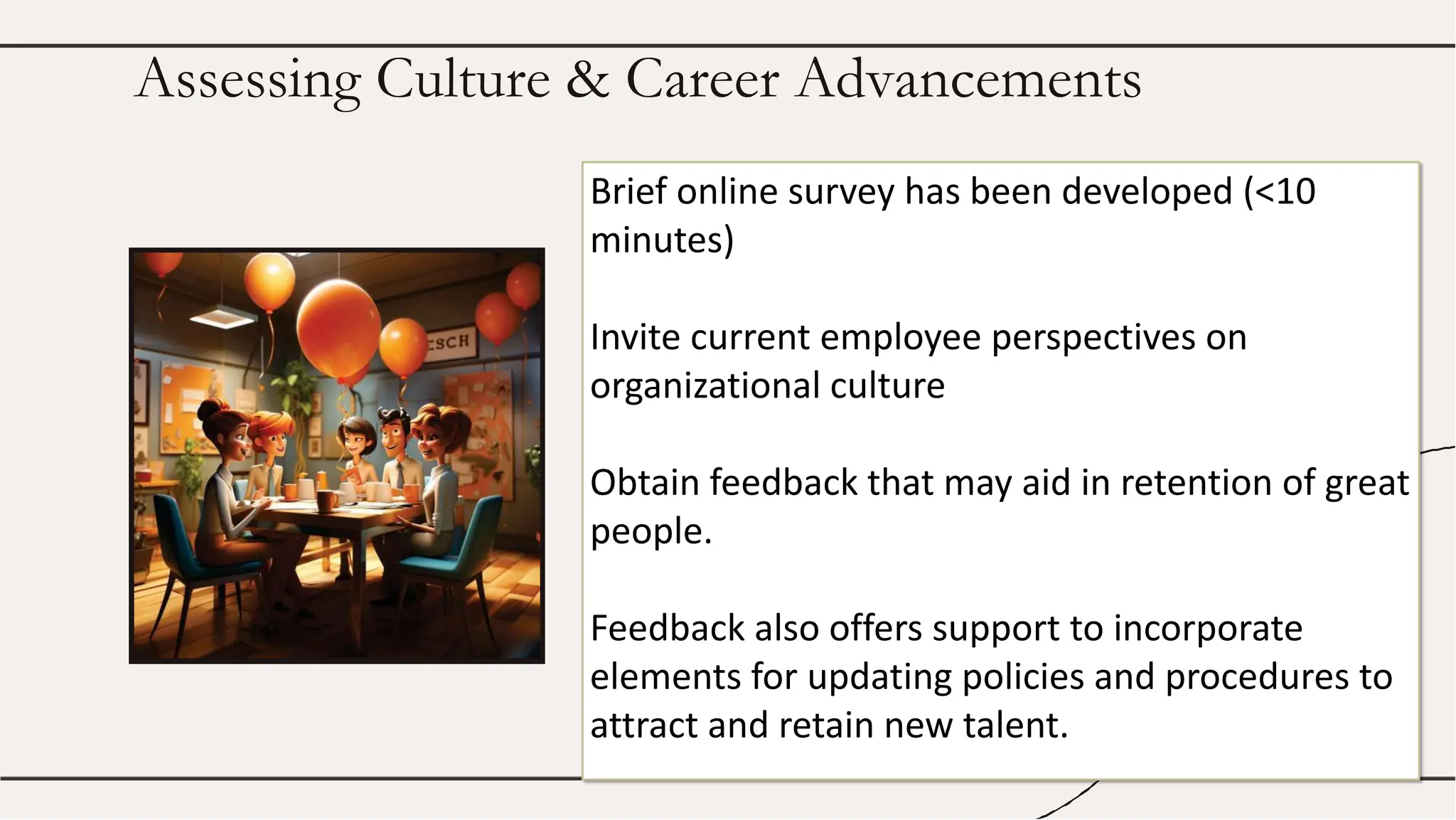 Assessing Culture & Career Advancements

ESCH

Brief online survey has been developed (<10 minutes)

Invite current employee perspectives on organizational culture

Obtain feedback that may aid in retention of great people.

Feedback also offers support to incorporate elements for updating policies and procedures to attract and retain new talent.